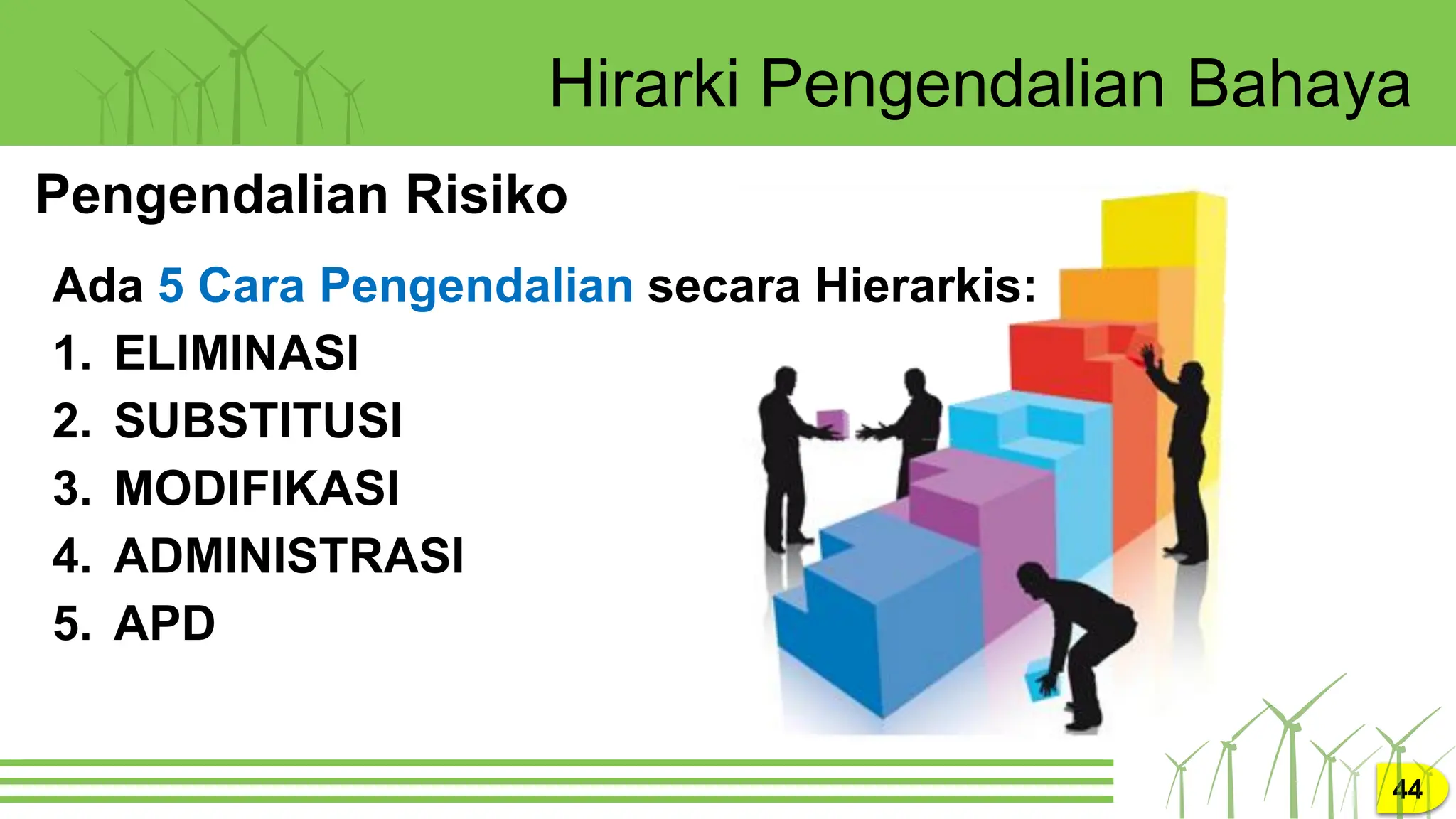 Hirarki Pengendalian Bahaya

Pengendalian Risiko

Ada 5 Cara Pengendalian secara Hierarkis:

1. ELIMINASI
2. SUBSTITUSI
3. MODIFIKASI
4. ADMINISTRASI
5. APD

44